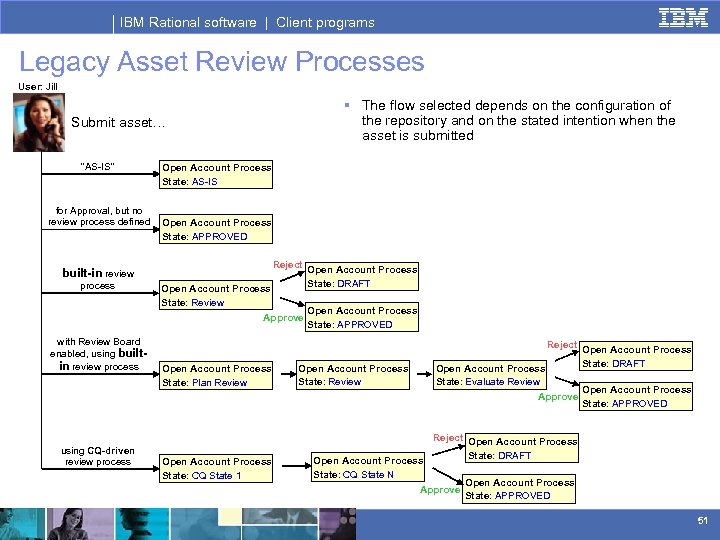 IBM Rational software | Client programs

IBM

Legacy Asset Review Processes

User: Jill

Submit asset…

▪ The flow selected depends on the configuration of the repository and on the stated intention when the asset is submitted

"AS-IS"

Open Account Process
State: AS-IS

for Approval, but no review process defined

Open Account Process
State: APPROVED

built-in review process

Open Account Process
State: Review

Reject

Open Account Process
State: DRAFT

Approve

Open Account Process
State: APPROVED

with Review Board enabled, using built-in review process

Open Account Process
State: Plan Review

Open Account Process
State: Review

Open Account Process
State: Evaluate Review

Reject

Open Account Process
State: DRAFT

Approve

Open Account Process
State: APPROVED

using CQ-driven review process

Open Account Process
State: CQ State 1

Open Account Process
State: CQ State N

Reject

Open Account Process
State: DRAFT

Approve

Open Account Process
State: APPROVED

51